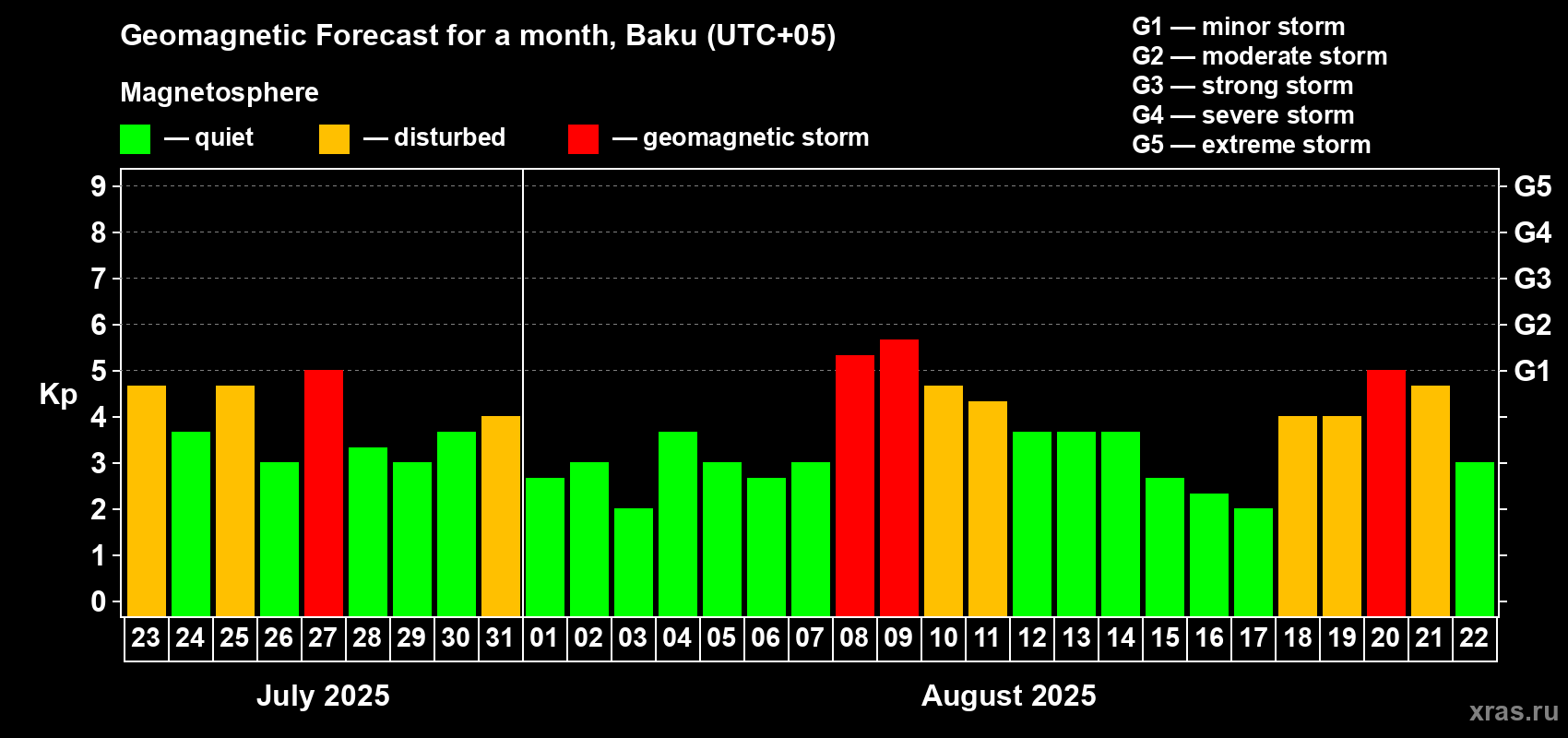 Geomagnetic Forecast for a month, Baku (UTC+05)

Magnetosphere

— quiet — disturbed — geomagnetic storm

G1 — minor storm
G2 — moderate storm
G3 — strong storm
G4 — severe storm
G5 — extreme storm

Kp

9 8 7 6 5 4 3 2 1 0

G5 G4 G3 G2 G1

23 24 25 26 27 28 29 30 31 01 02 03 04 05 06 07 08 09 10 11 12 13 14 15 16 17 18 19 20 21 22

July 2025

August 2025

xras.ru